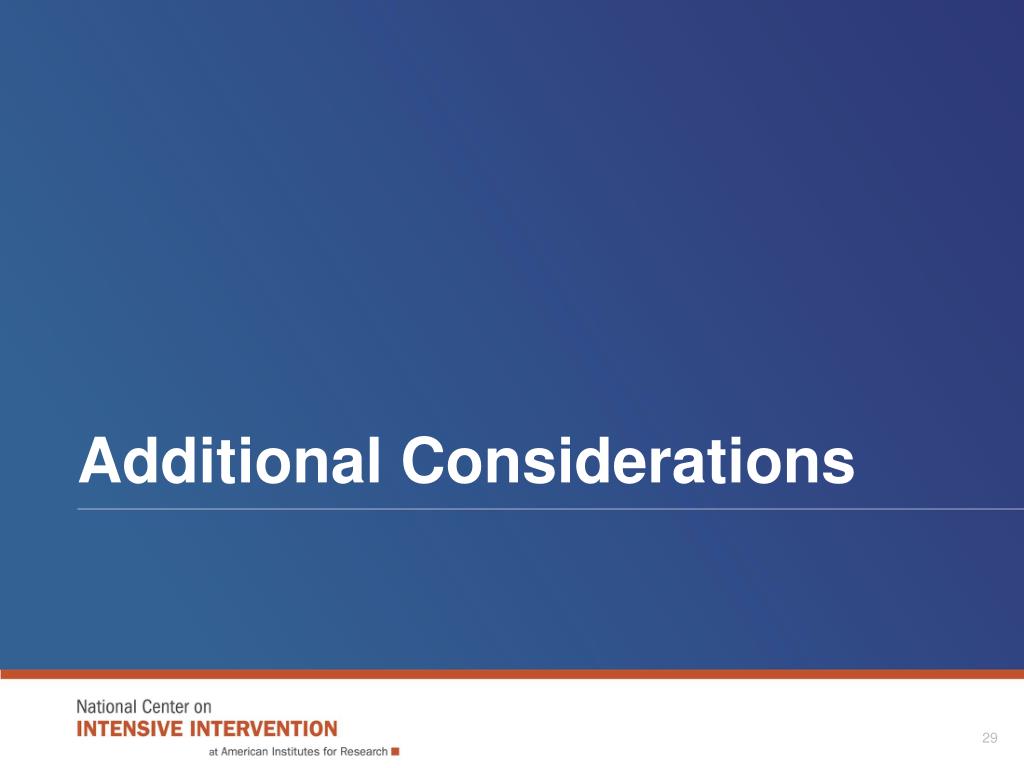 Additional Considerations

National Center on
INTENSIVE INTERVENTION
at American Institutes for Research

29